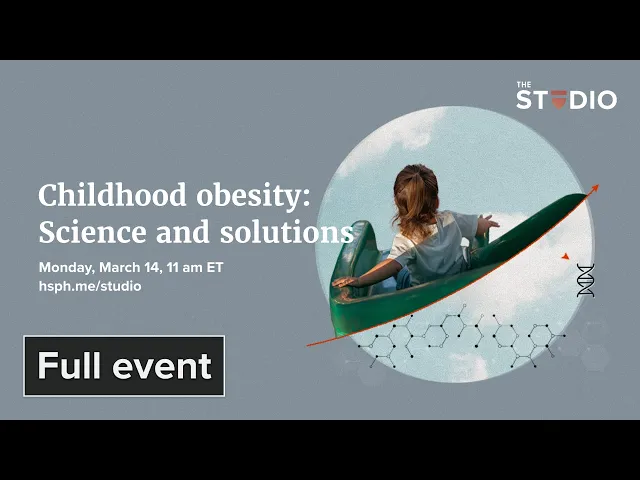 THE
STUDIO

Childhood obesity:
Science and solutions

Monday, March 14, 11 am ET
hsph.me/studio

Full event